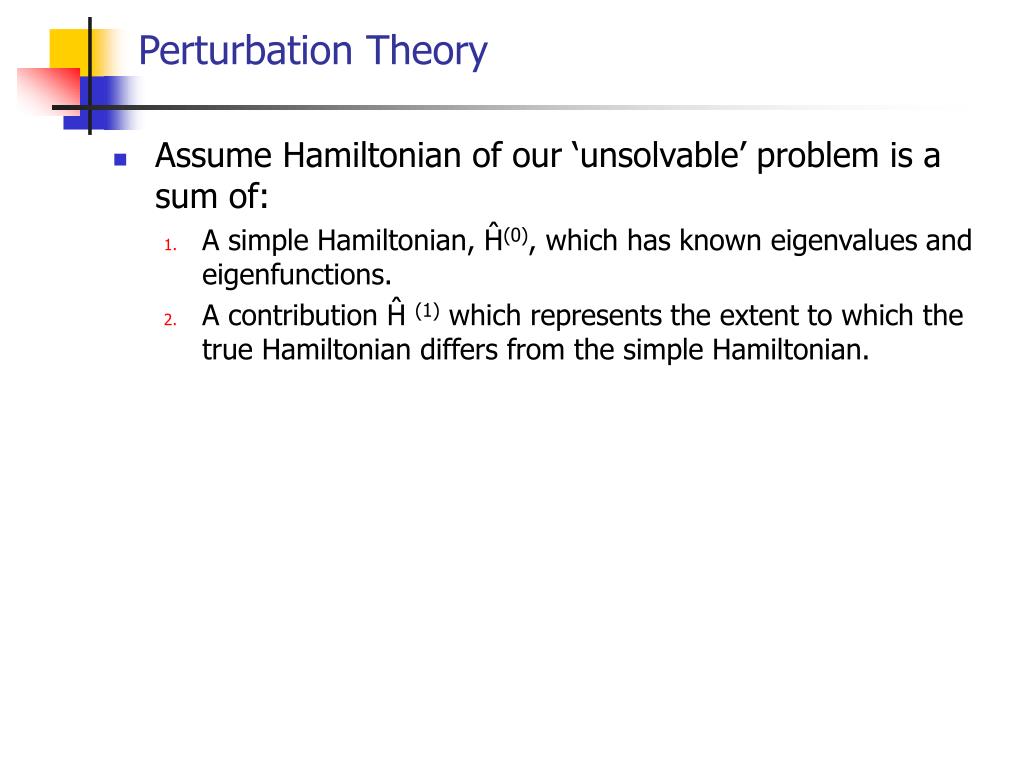 Perturbation Theory

Assume Hamiltonian of our ‘unsolvable’ problem is a sum of:

1. A simple Hamiltonian, $\hat{H}^{(0)}$, which has known eigenvalues and eigenfunctions.
2. A contribution $\hat{H}^{(1)}$ which represents the extent to which the true Hamiltonian differs from the simple Hamiltonian.